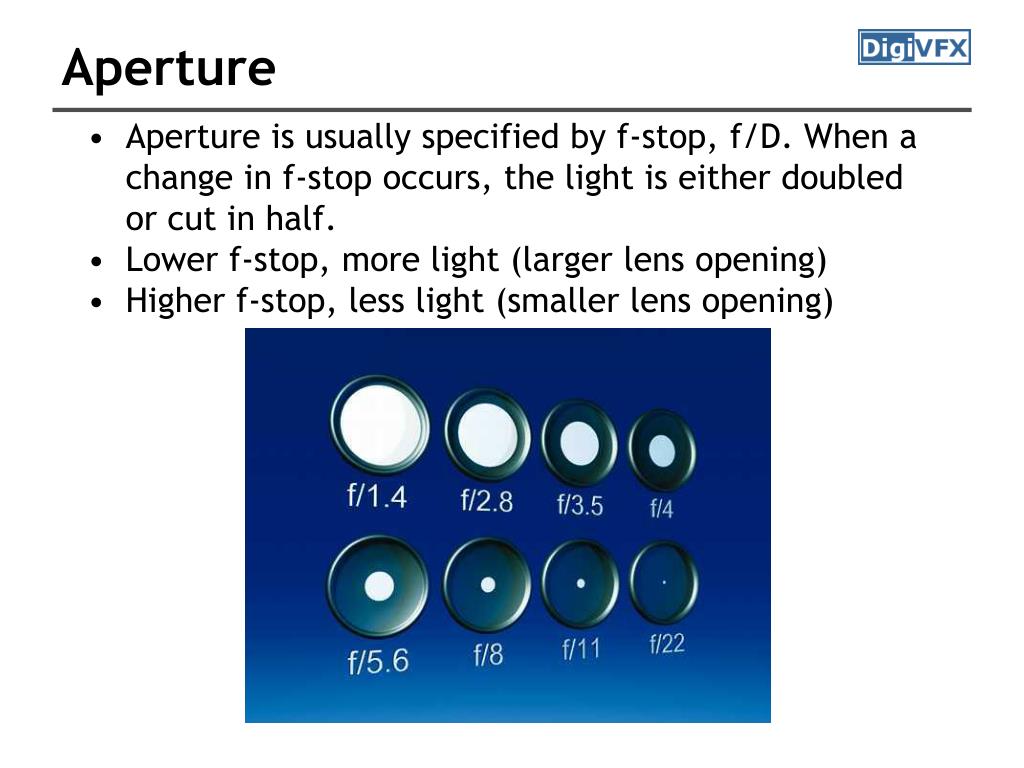 Aperture

DigiVFX

• Aperture is usually specified by f-stop, f/D. When a change in f-stop occurs, the light is either doubled or cut in half.
• Lower f-stop, more light (larger lens opening)
• Higher f-stop, less light (smaller lens opening)

f/1.4
f/2.8
f/3.5
f/4
f/5.6
f/8
f/11
f/22